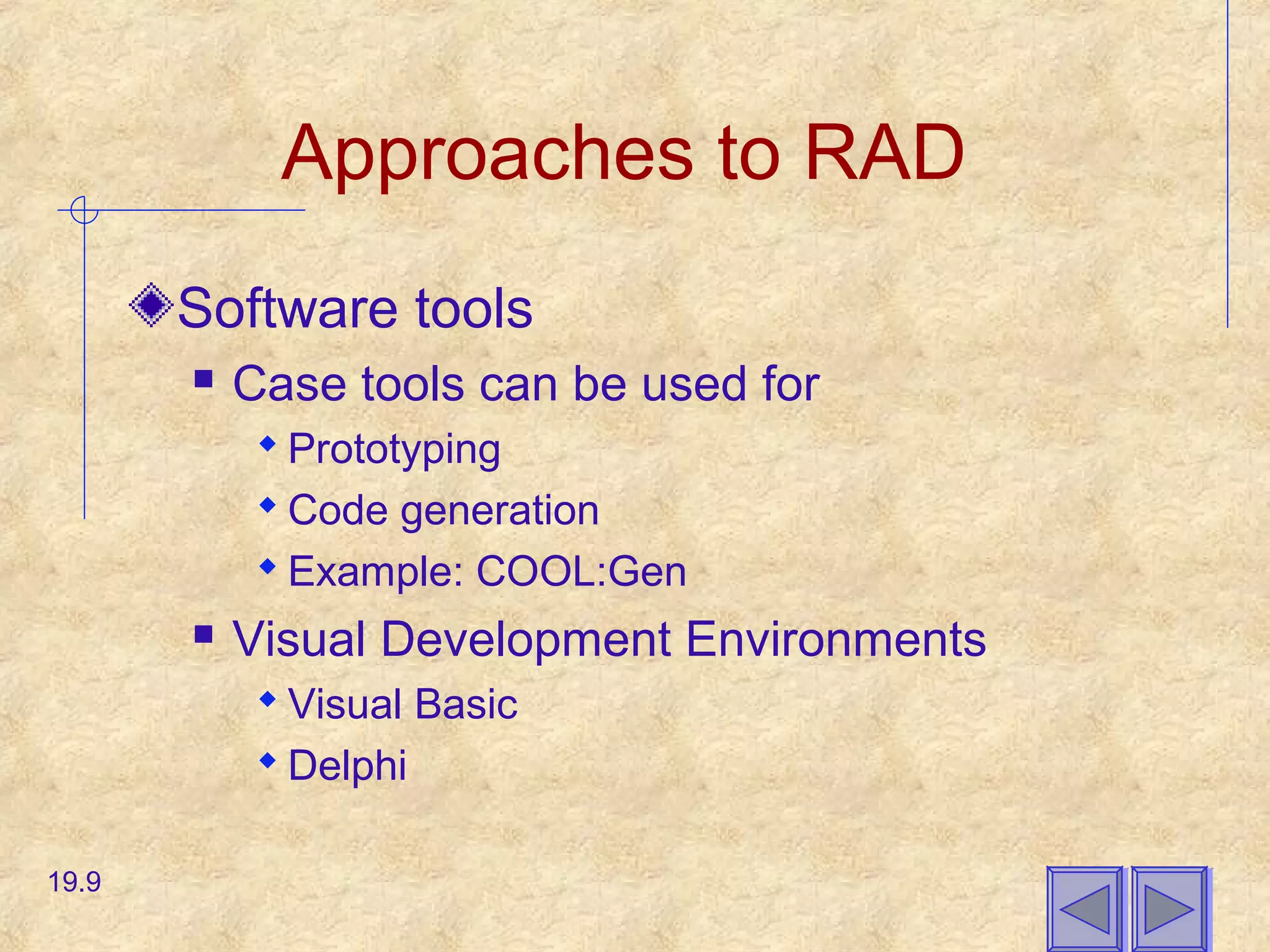 Approaches to RAD

Software tools

Case tools can be used for

Prototyping

Code generation

Example: COOL:Gen

Visual Development Environments

Visual Basic

Delphi

19.9